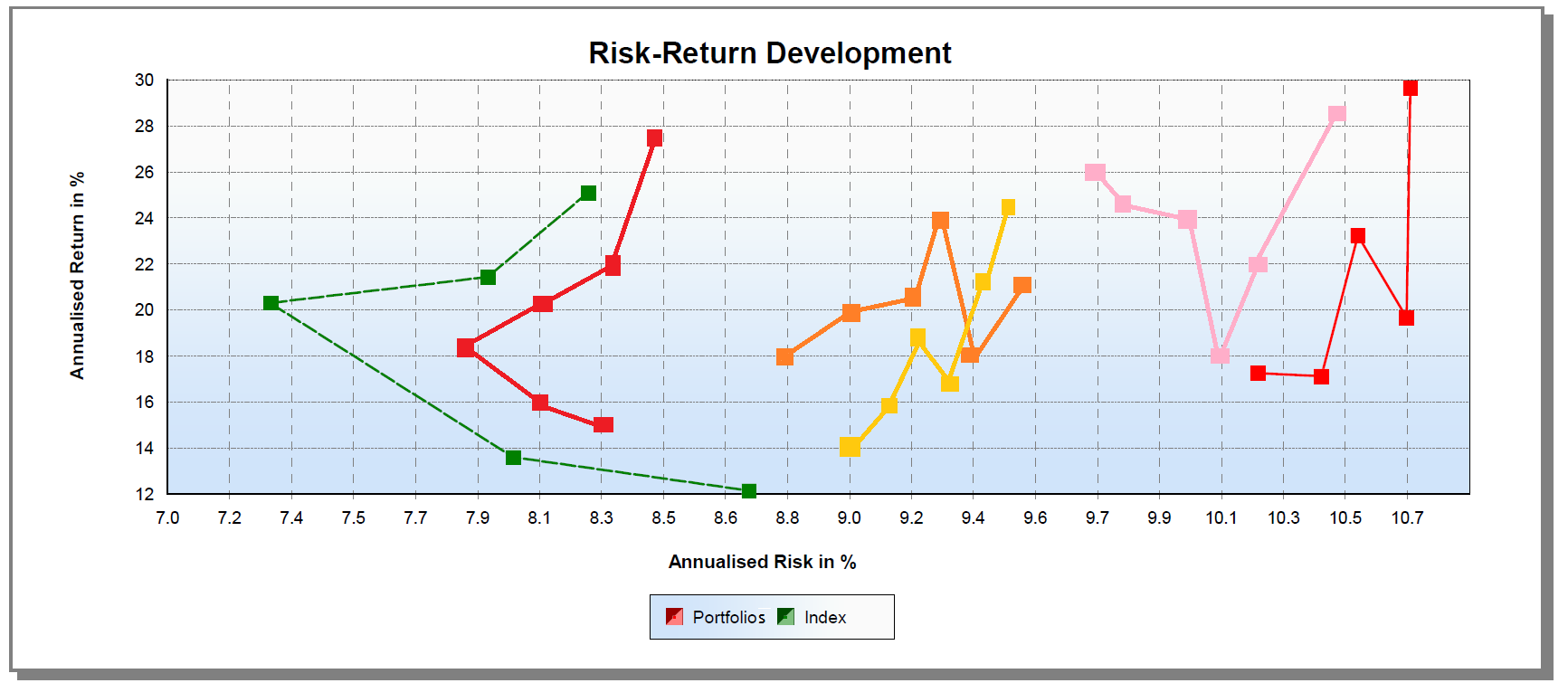 Risk-Return Development

Annualised Return in %

30
28
26
24
22
20
18
16
14
12

7.0 7.2 7.4 7.5 7.7 7.9 8.1 8.3 8.5 8.6 8.8 9.0 9.2 9.4 9.6 9.7 9.9 10.1 10.3 10.5 10.7

Annualised Risk in %

Portfolios Index